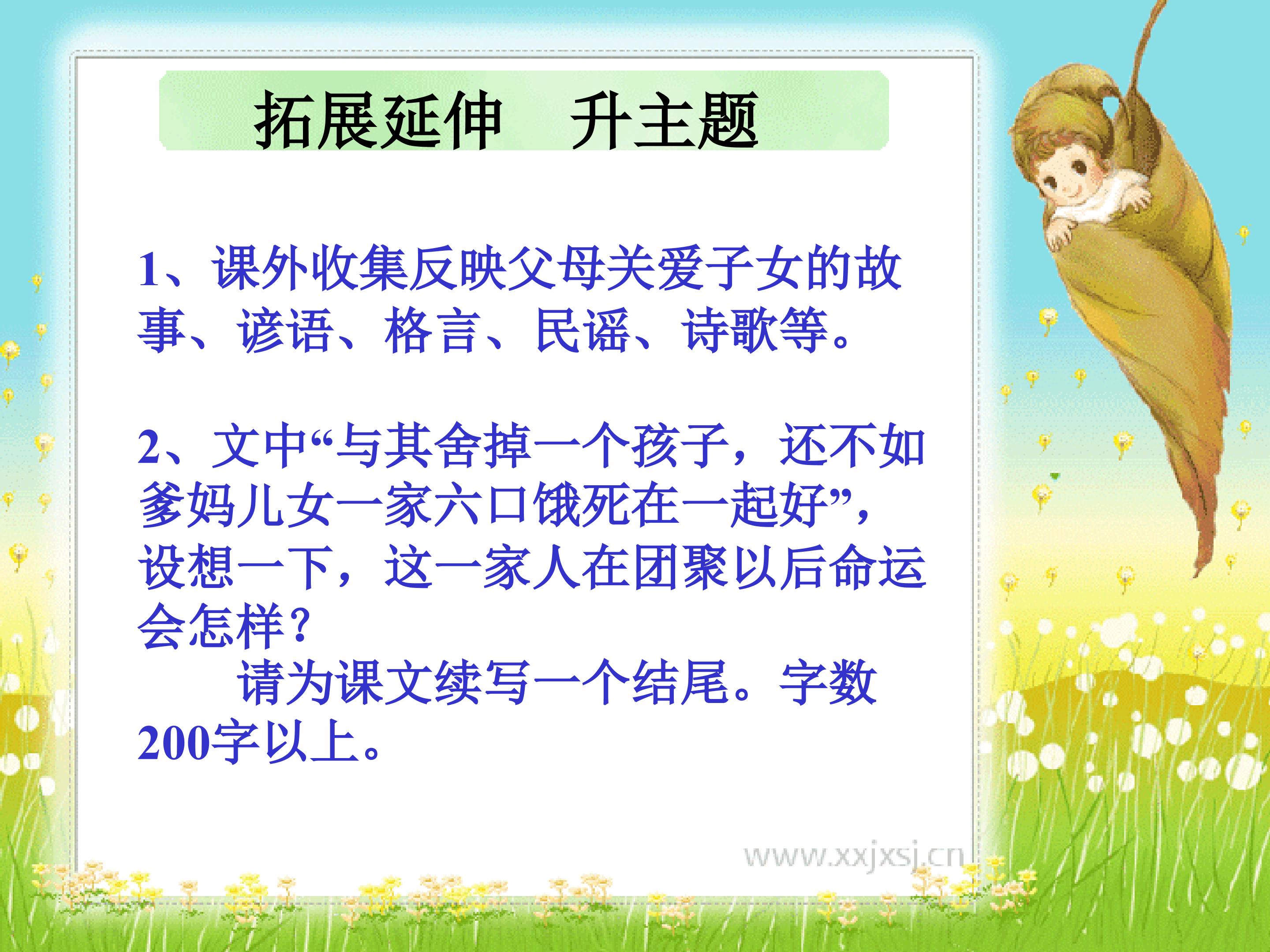 拓展延伸　升主题

1、课外收集反映父母关爱子女的故事、谚语、格言、民谣、诗歌等。

2、文中“与其舍掉一个孩子，还不如爹妈儿女一家六口饿死在一起好”，设想一下，这一家人在团聚以后命运会怎样？

请为课文续写一个结尾。字数200字以上。

www.xxjxsj.cn